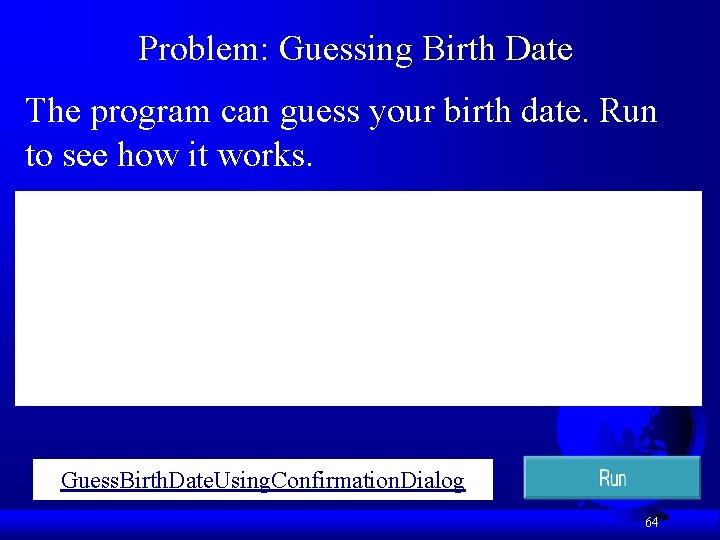 Problem: Guessing Birth Date

The program can guess your birth date. Run to see how it works.

GuessBirthDateUsingConfirmationDialog

Run

64